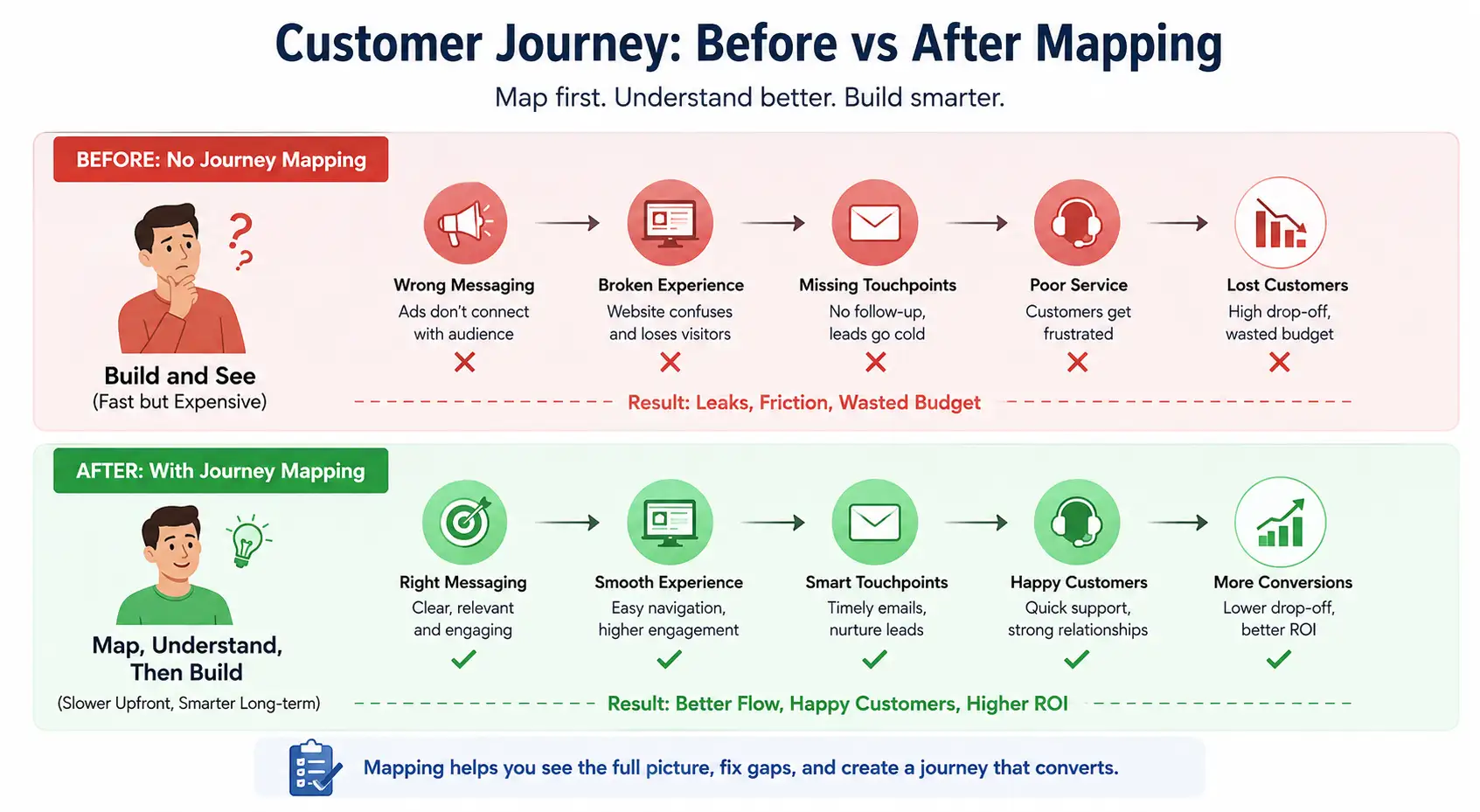 Customer Journey: Before vs After Mapping

Map first. Understand better. Build smarter.

BEFORE: No Journey Mapping

Build and See
(Fast but Expensive)

Wrong Messaging
Ads don't connect with audience

Broken Experience
Website confuses and loses visitors

Missing Touchpoints
No follow-up, leads go cold

Poor Service
Customers get frustrated

Lost Customers
High drop-off, wasted budget

Result: Leaks, Friction, Wasted Budget

AFTER: With Journey Mapping

Map, Understand, Then Build
(Slower Upfront, Smarter Long-term)

Right Messaging
Clear, relevant and engaging

Smooth Experience
Easy navigation, higher engagement

Smart Touchpoints
Timely emails, nurture leads

Happy Customers
Quick support, strong relationships

More Conversions
Lower drop-off, better ROI

Result: Better Flow, Happy Customers, Higher ROI

Mapping helps you see the full picture, fix gaps, and create a journey that converts.